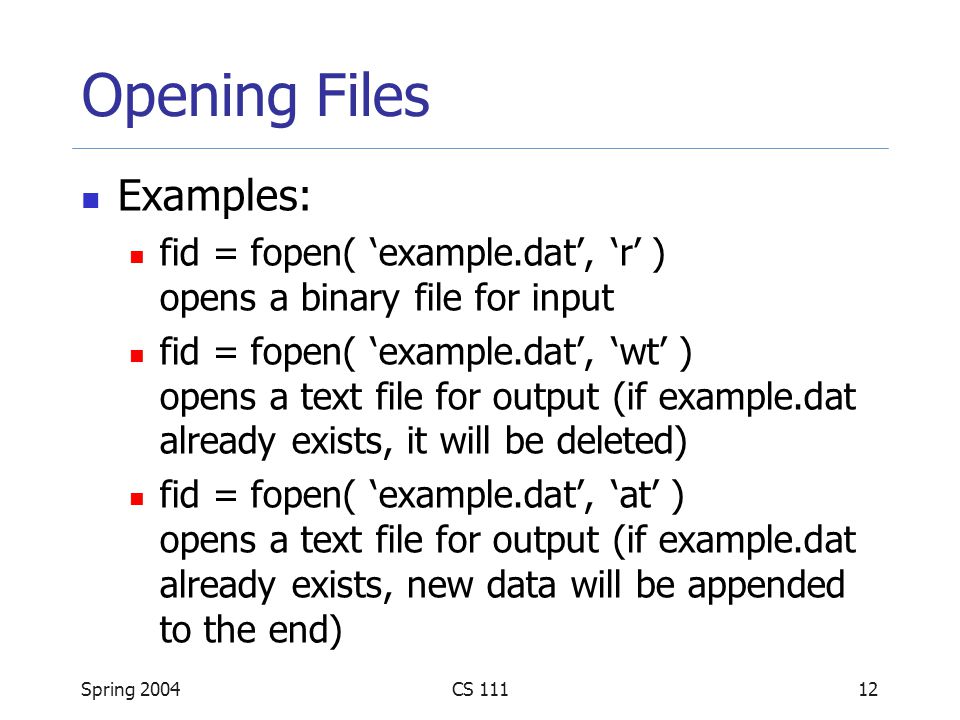 Opening Files

Examples:

fid = fopen( ‘example.dat’, ‘r’ )
opens a binary file for input

fid = fopen( ‘example.dat’, ‘wt’ )
opens a text file for output (if example.dat already exists, it will be deleted)

fid = fopen( ‘example.dat’, ‘at’ )
opens a text file for output (if example.dat already exists, new data will be appended to the end)

Spring 2004

CS 111

12